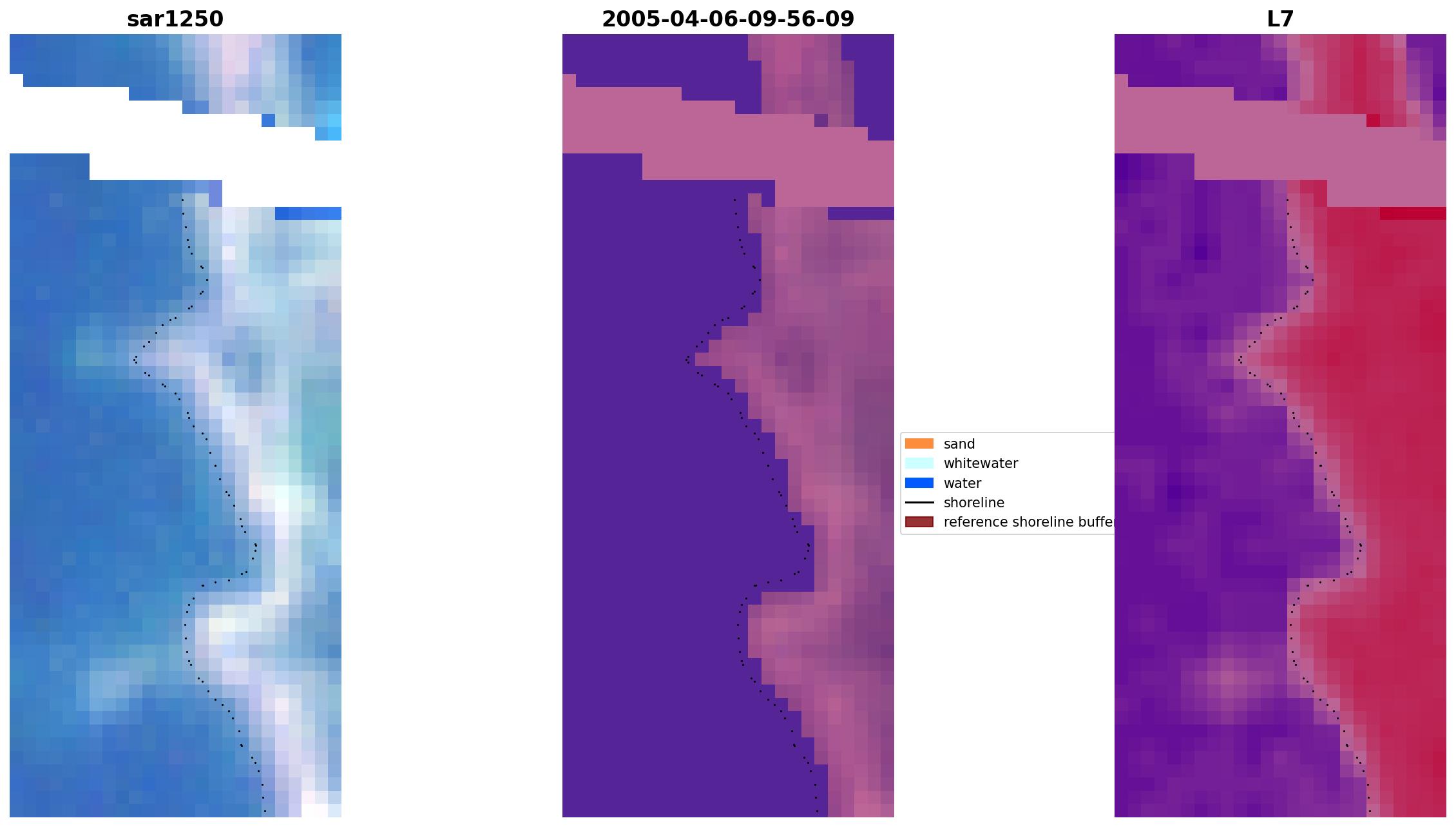 sar1250

2005-04-06-09-56-09

L7

sand
whitewater
water
shoreline
reference shoreline buffer